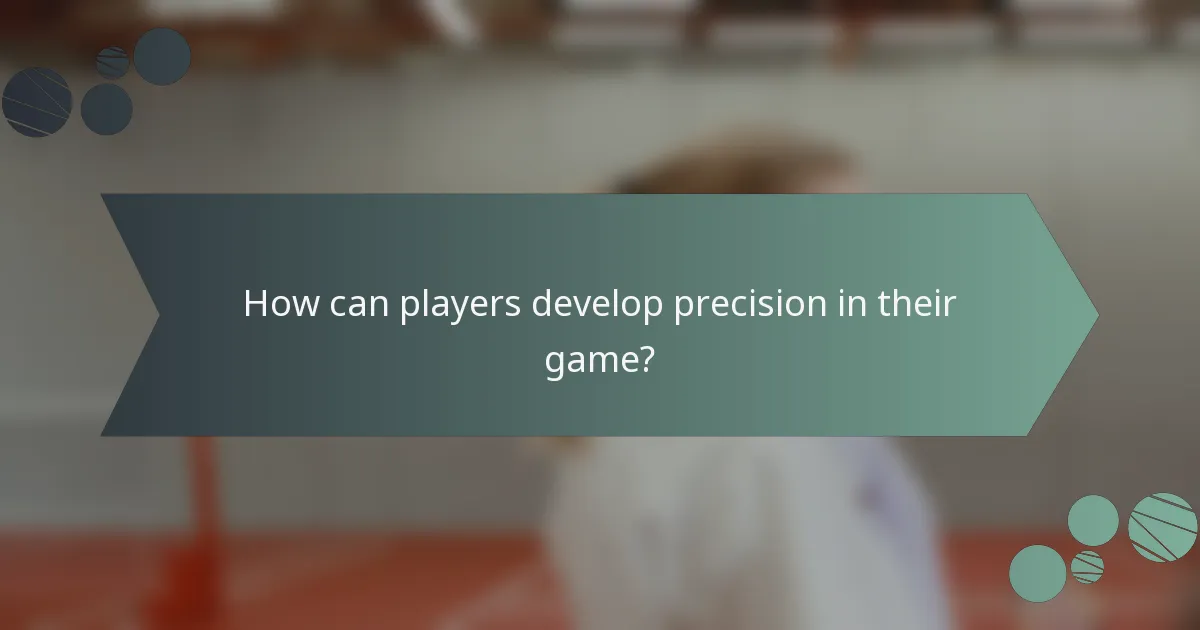 How can players develop precision in their game?